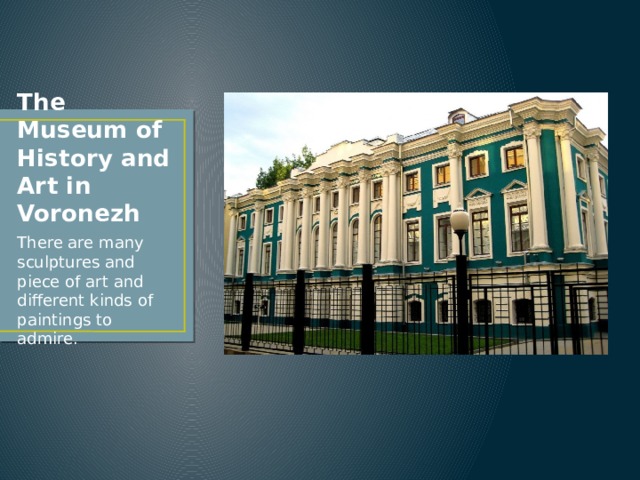 The Museum of History and Art in Voronezh

There are many sculptures and piece of art and different kinds of paintings to admire.